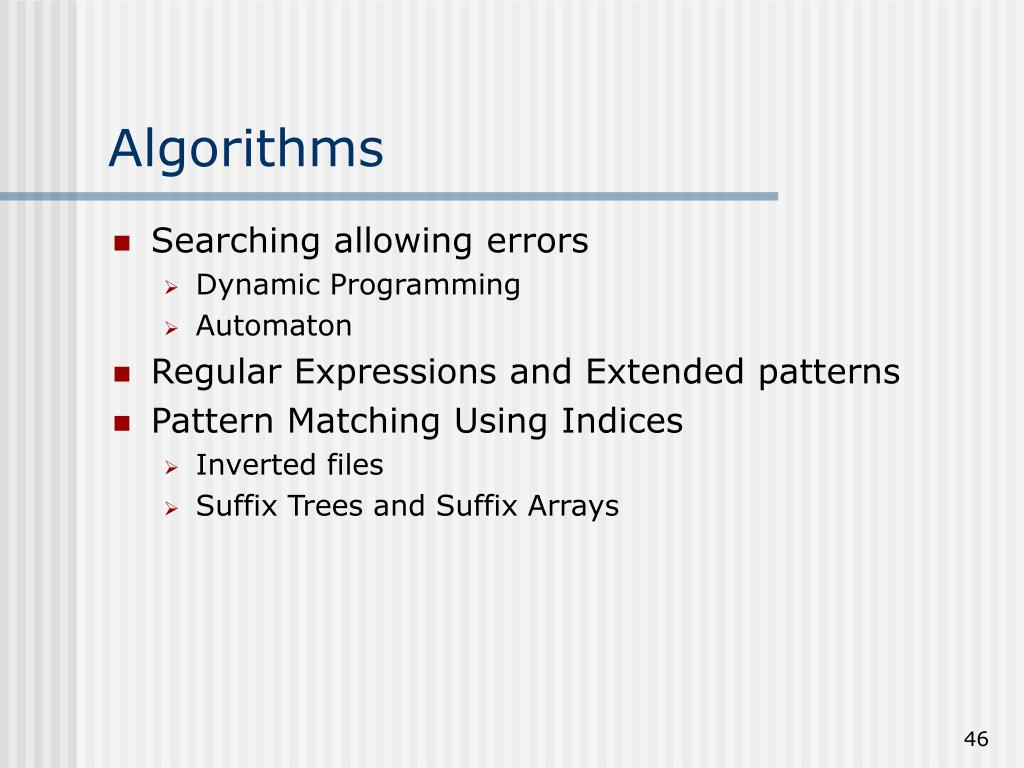 Algorithms

- Searching allowing errors
  - Dynamic Programming
  - Automaton
- Regular Expressions and Extended patterns
- Pattern Matching Using Indices
  - Inverted files
  - Suffix Trees and Suffix Arrays

46